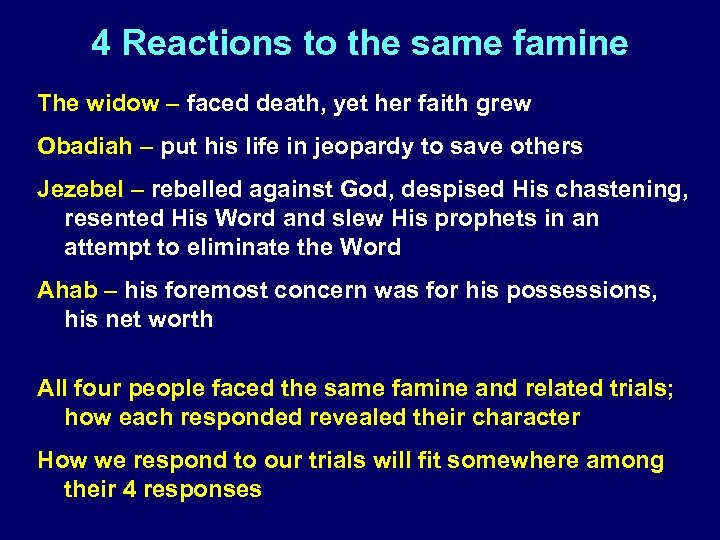 4 Reactions to the same famine

The widow – faced death, yet her faith grew

Obadiah – put his life in jeopardy to save others

Jezebel – rebelled against God, despised His chastening, resented His Word and slew His prophets in an attempt to eliminate the Word

Ahab – his foremost concern was for his possessions, his net worth

All four people faced the same famine and related trials; how each responded revealed their character

How we respond to our trials will fit somewhere among their 4 responses